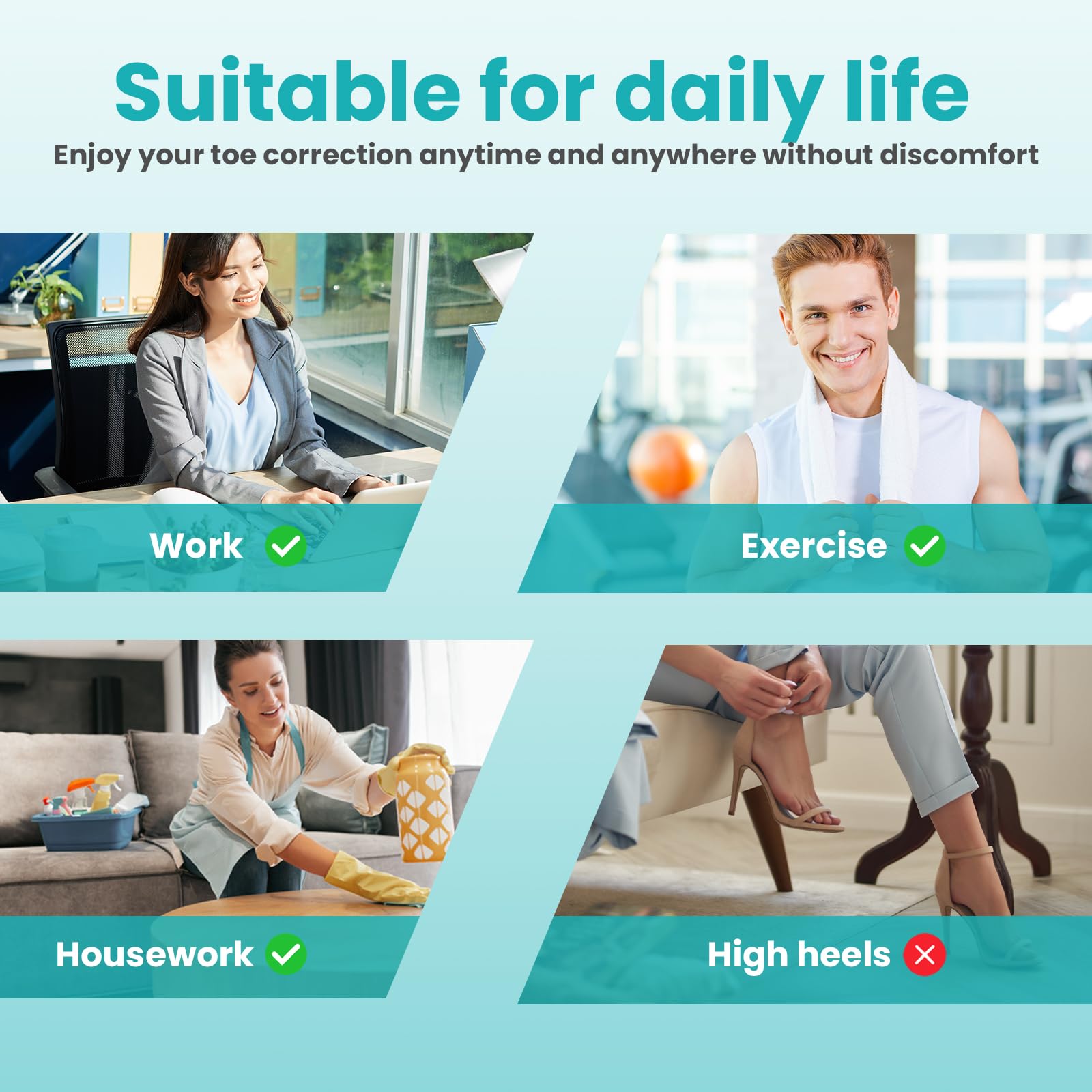 Suitable for daily life
Enjoy your toe correction anytime and anywhere without discomfort

Work

Exercise

Housework

High heels